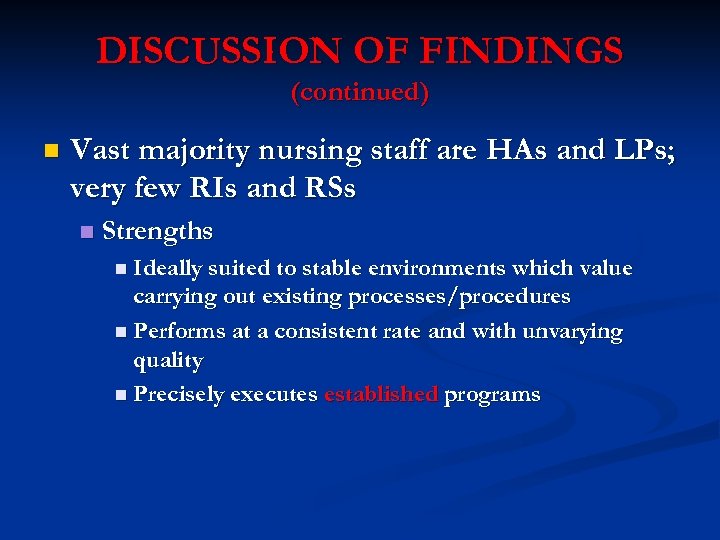 DISCUSSION OF FINDINGS
(continued)

Vast majority nursing staff are HAs and LPs; very few RIs and RSs

Strengths

Ideally suited to stable environments which value carrying out existing processes/procedures

Performs at a consistent rate and with unvarying quality

Precisely executes established programs